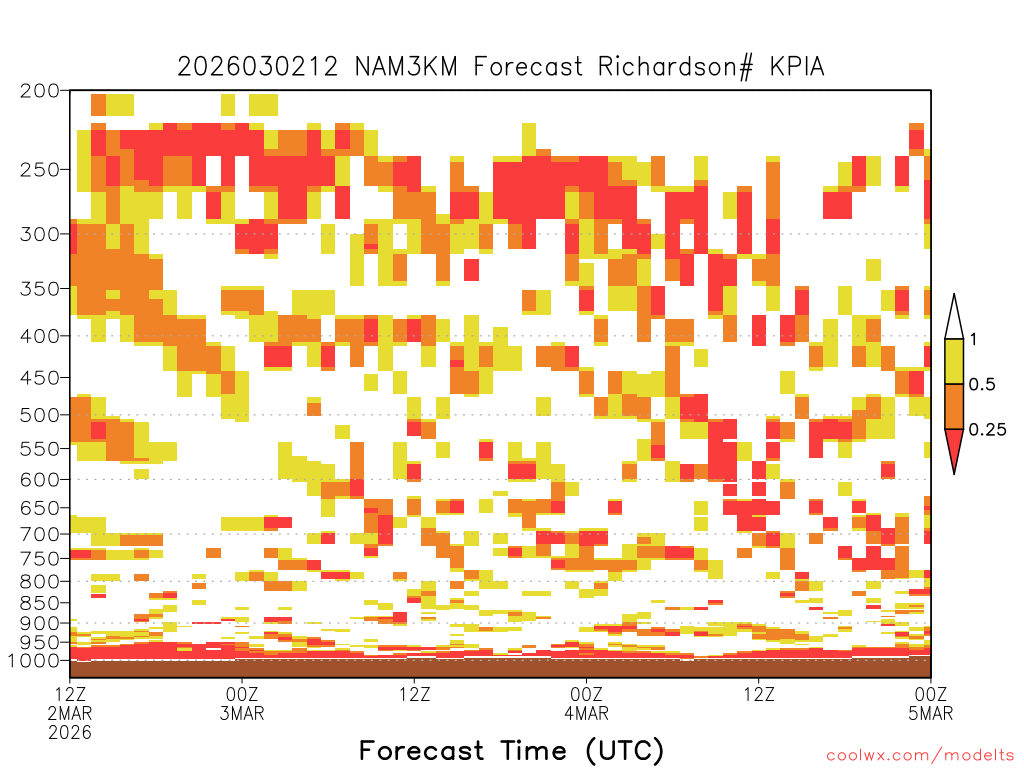 2026030212 NAM3KM Forecast Richardson# KPIA

200
250
300
350
400
450
500
550
600
650
700
750
800
850
900
950
1000

1
0.5
0.25

12Z 2MAR 2026
00Z 3MAR
12Z
00Z 4MAR
12Z
00Z 5MAR

Forecast Time (UTC)

coolwx.com/modelts